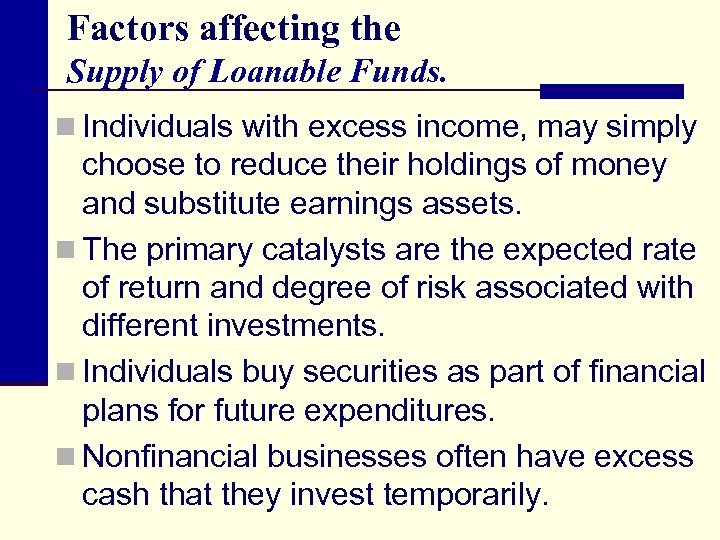 Factors affecting the
Supply of Loanable Funds.

Individuals with excess income, may simply choose to reduce their holdings of money and substitute earnings assets.

The primary catalysts are the expected rate of return and degree of risk associated with different investments.

Individuals buy securities as part of financial plans for future expenditures.

Nonfinancial businesses often have excess cash that they invest temporarily.